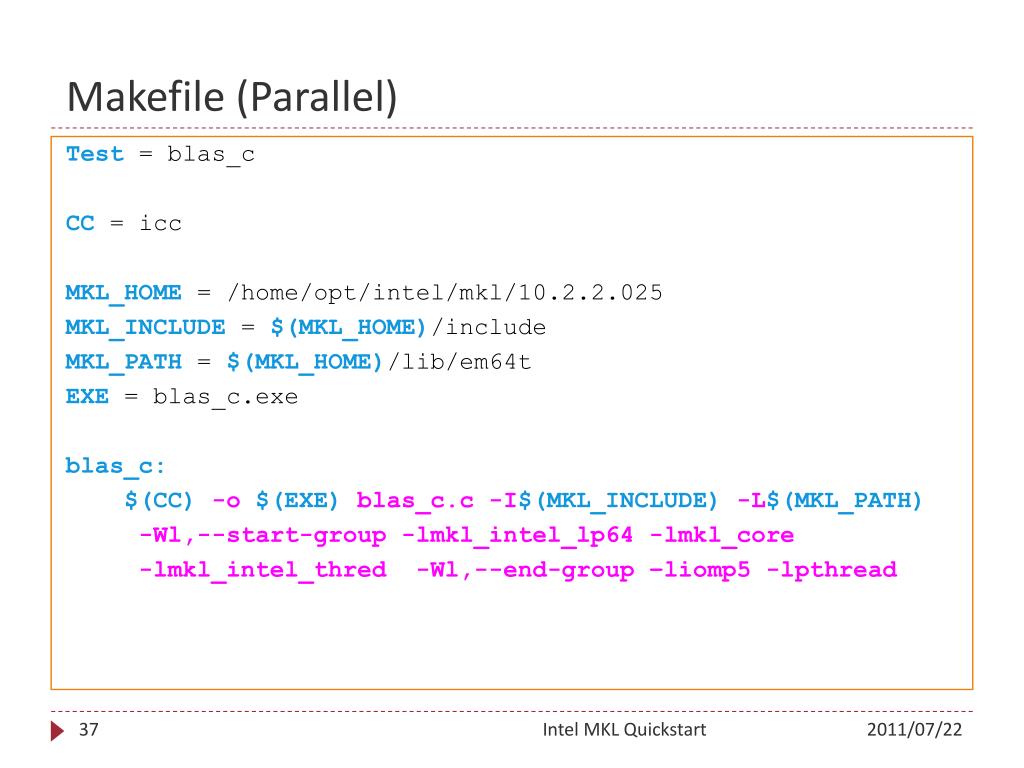 Makefile (Parallel)

Test = blas_c

CC = icc

MKL_HOME = /home/opt/intel/mkl/10.2.2.025
MKL_INCLUDE = $(MKL_HOME)/include
MKL_PATH = $(MKL_HOME)/lib/em64t
EXE = blas_c.exe

blas_c:
$(CC) -o $(EXE) blas_c.c -I$(MKL_INCLUDE) -L$(MKL_PATH)
-Wl,--start-group -lmkl_intel_lp64 -lmkl_core
-lmkl_intel_thred -Wl,--end-group –liomp5 -lpthread

37 Intel MKL Quickstart 2011/07/22